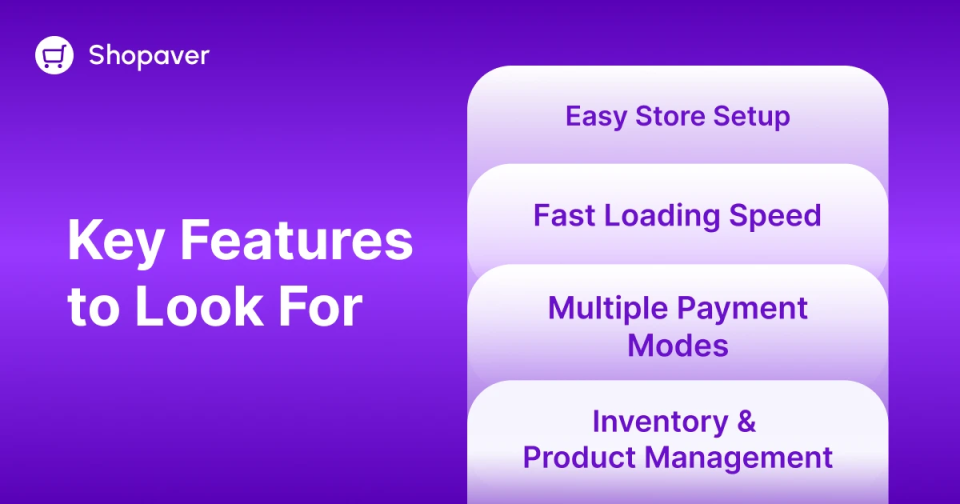 Shopaver

Key Features to Look For

Easy Store Setup

Fast Loading Speed

Multiple Payment Modes

Inventory & Product Management